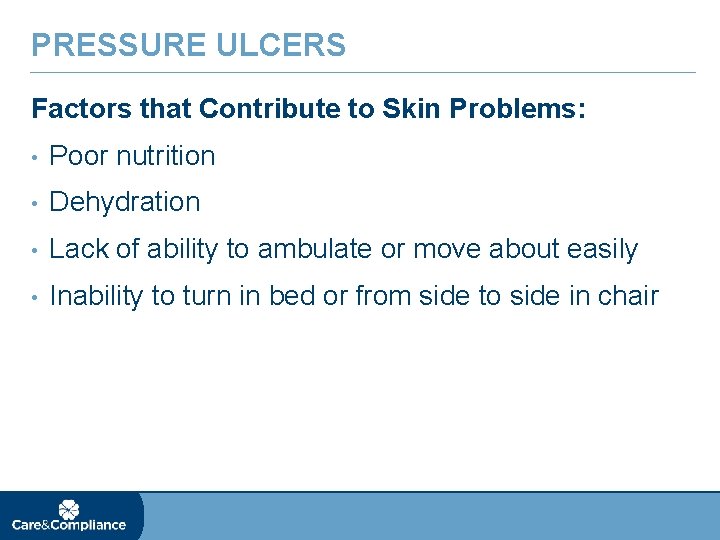 PRESSURE ULCERS

Factors that Contribute to Skin Problems:

• Poor nutrition
• Dehydration
• Lack of ability to ambulate or move about easily
• Inability to turn in bed or from side to side in chair

Care&Compliance